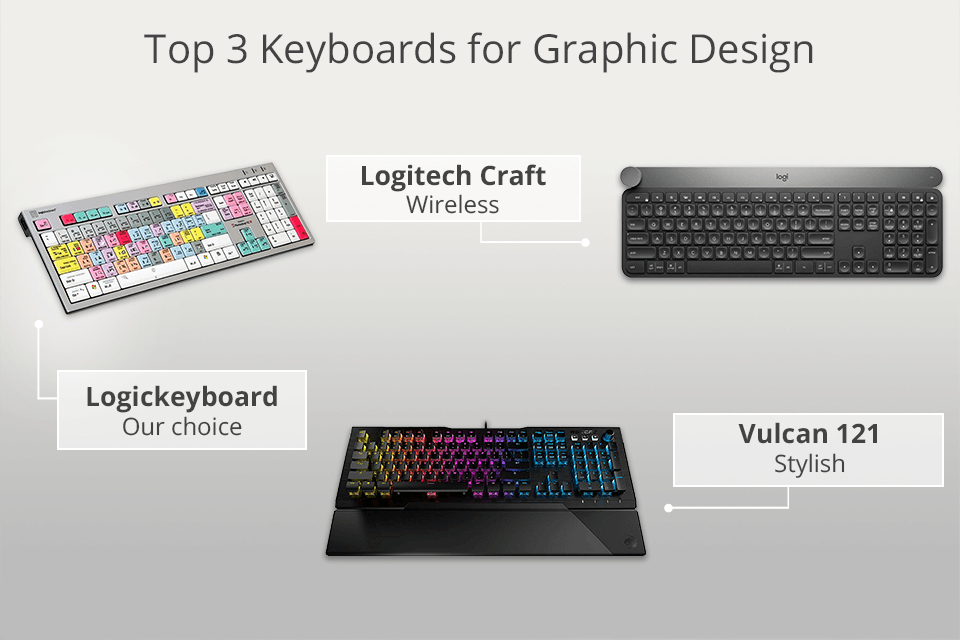 Top 3 Keyboards for Graphic Design

Logitech Craft
Wireless

logi

Logickeyboard
Our choice

Vulcan 121
Stylish